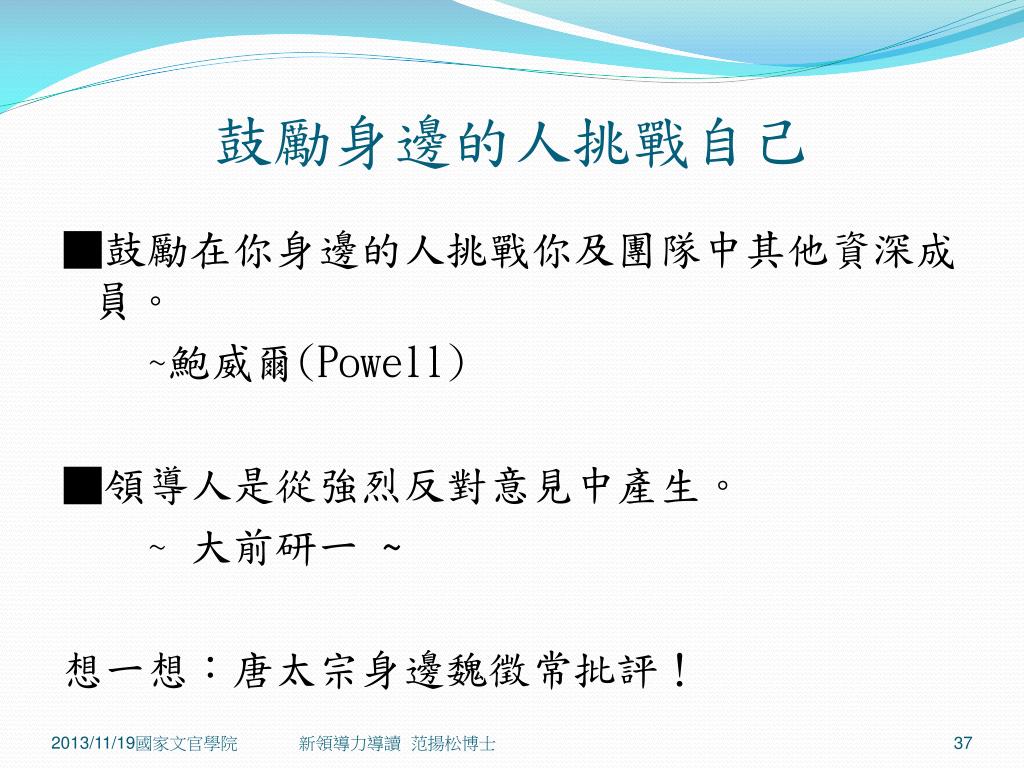 鼓勵身邊的人挑戰自己

■鼓勵在你身邊的人挑戰你及團隊中其他資深成員。

~鮑威爾(Powell)

■領導人是從強烈反對意見中產生。

~ 大前研一 ~

想一想：唐太宗身邊魏徵常批評！

2013/11/19國家文官學院　新領導力導讀 范揚松博士　37